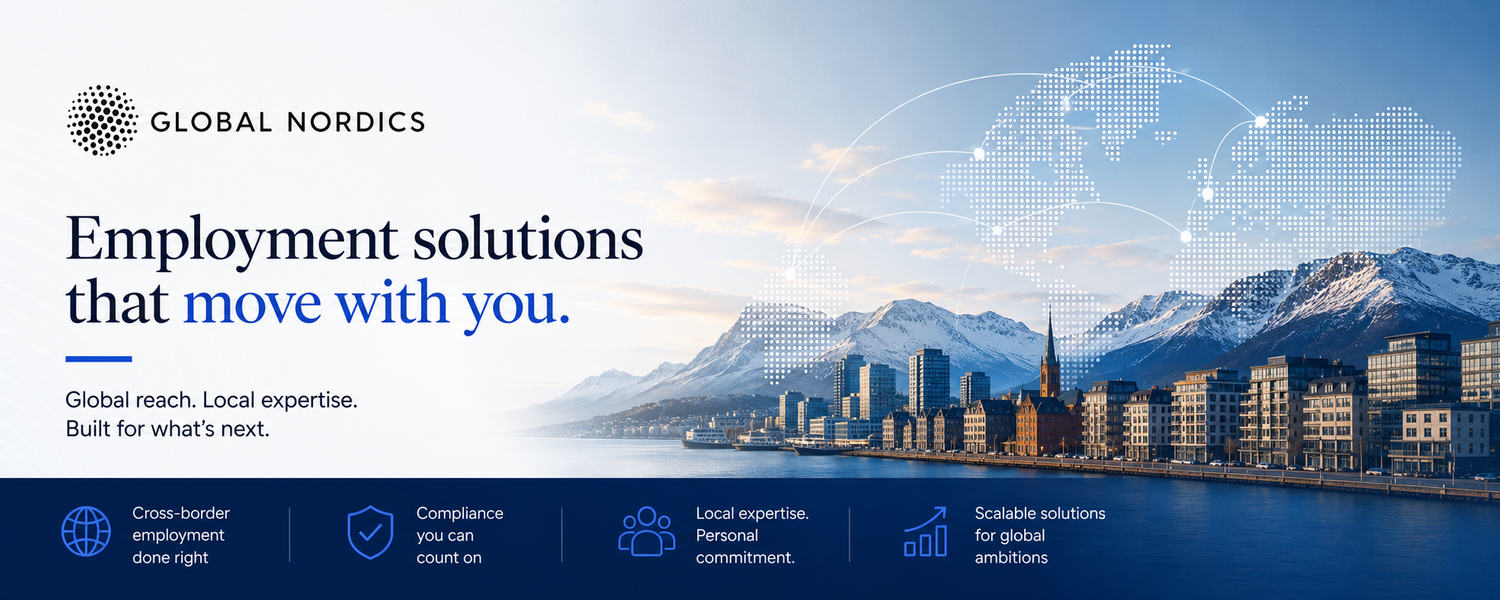 GLOBAL NORDICS

Employment solutions that move with you.

Global reach. Local expertise.
Built for what's next.

Cross-border employment done right

Compliance you can count on

Local expertise. Personal commitment.

Scalable solutions for global ambitions